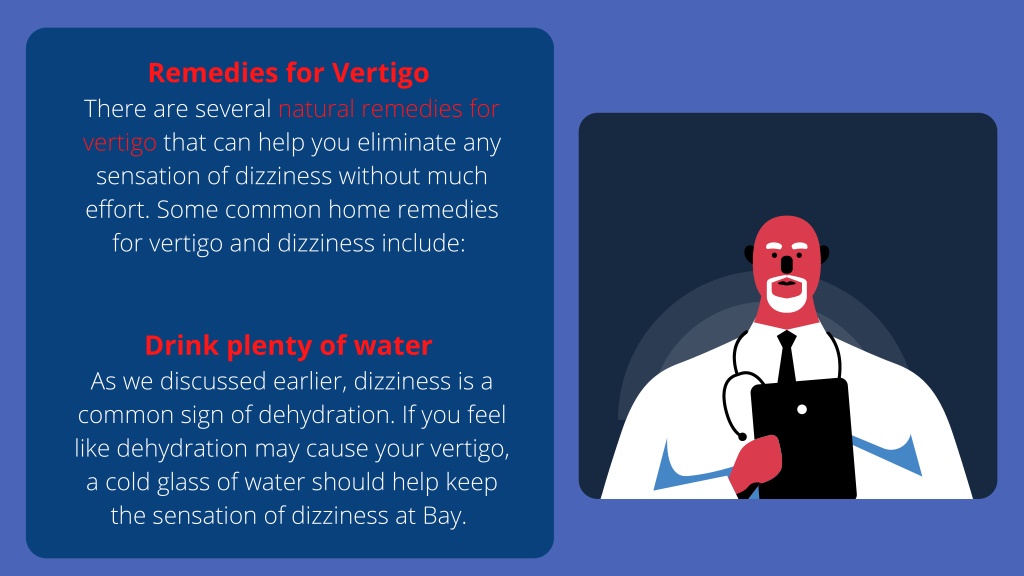 Remedies for Vertigo
There are several natural remedies for vertigo that can help you eliminate any sensation of dizziness without much effort. Some common home remedies for vertigo and dizziness include:

Drink plenty of water
As we discussed earlier, dizziness is a common sign of dehydration. If you feel like dehydration may cause your vertigo, a cold glass of water should help keep the sensation of dizziness at Bay.